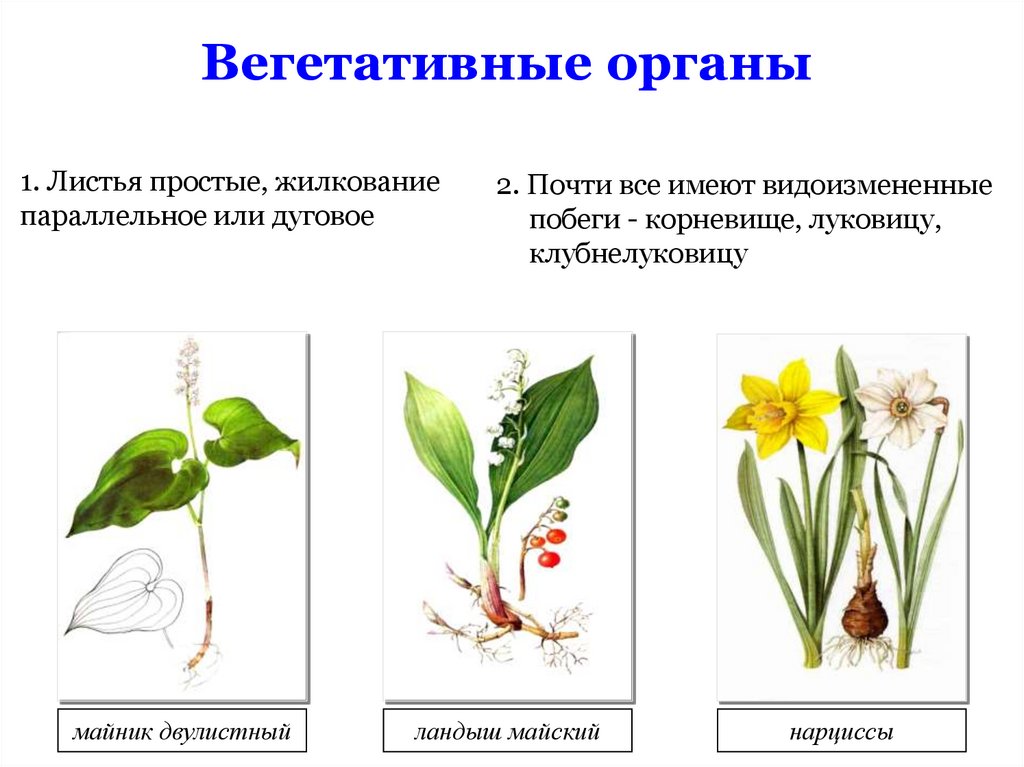 Вегетативные органы

1. Листья простые, жилкование параллельное или дуговое

2. Почти все имеют видоизмененные побеги - корневище, луковицу, клубнелуковицу

майник двулистный

ландыш майский

нарциссы